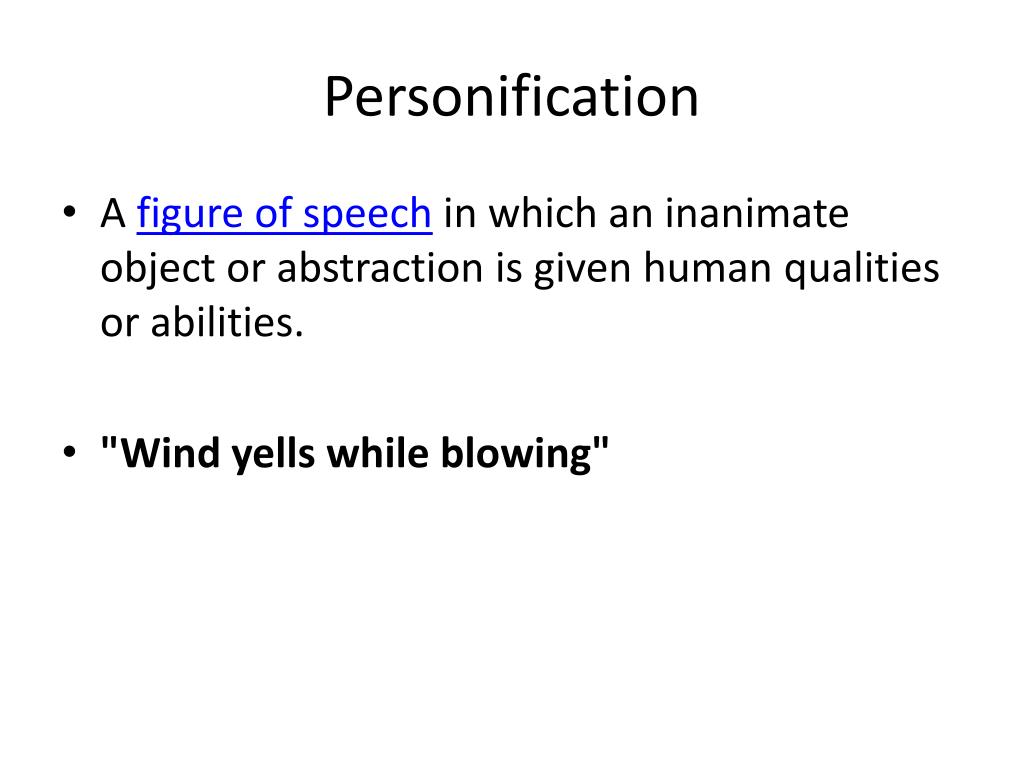 Personification

• A figure of speech in which an inanimate object or abstraction is given human qualities or abilities.

• "Wind yells while blowing"